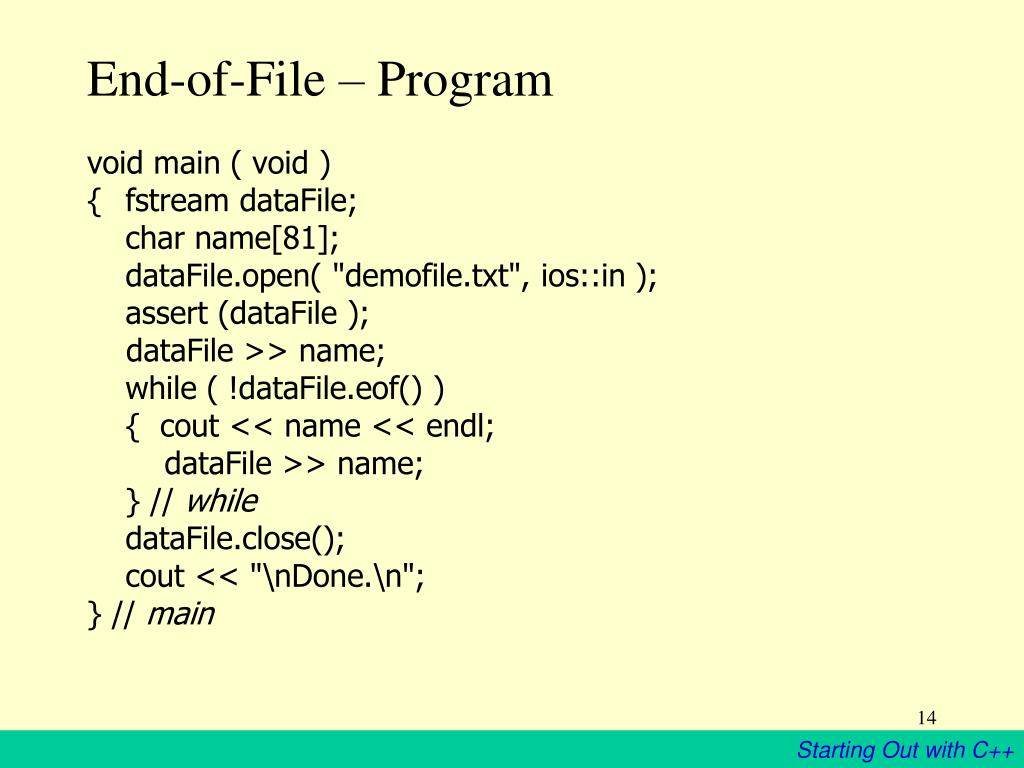 End-of-File – Program

void main ( void )
{ fstream dataFile;
char name[81];
dataFile.open( "demofile.txt", ios::in );
assert (dataFile );
dataFile >> name;
while ( !dataFile.eof() )
{ cout << name << endl;
dataFile >> name;
} // while
dataFile.close();
cout << "\nDone.\n";
} // main

14

Starting Out with C++